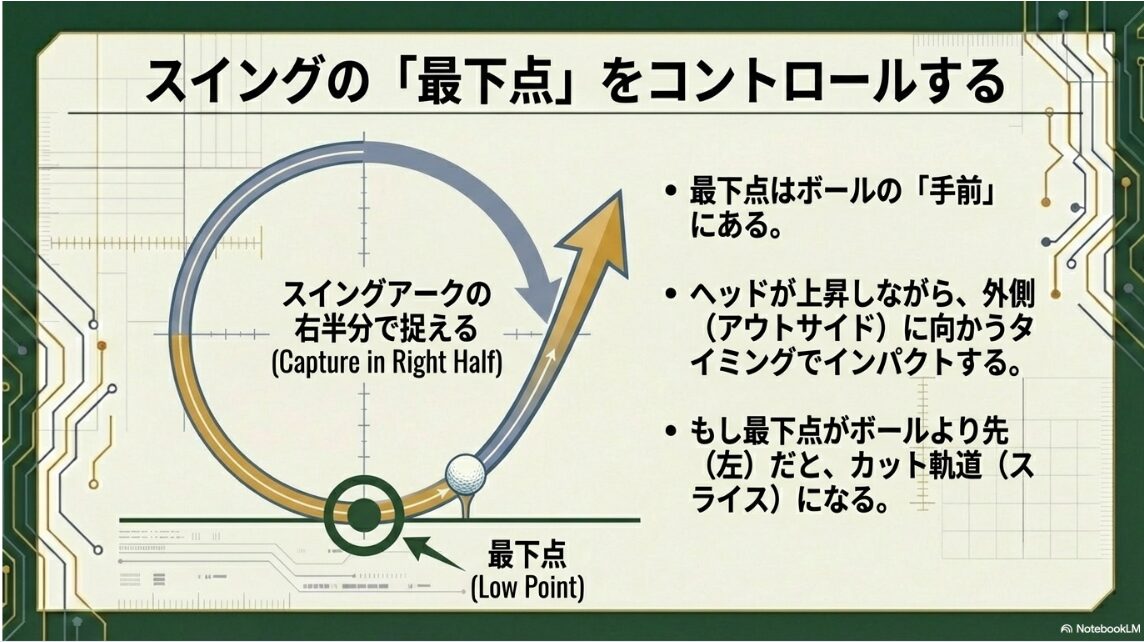 スイングの「最下点」をコントロールする

スイングアークの右半分で捉える
(Capture in Right Half)

最下点
(Low Point)

• 最下点はボールの「手前」にある。

• ヘッドが上昇しながら、外側（アウトサイド）に向かうタイミングでインパクトする。

• もし最下点がボールより先（左）だと、カット軌道（スライス）になる。

NotebookLM